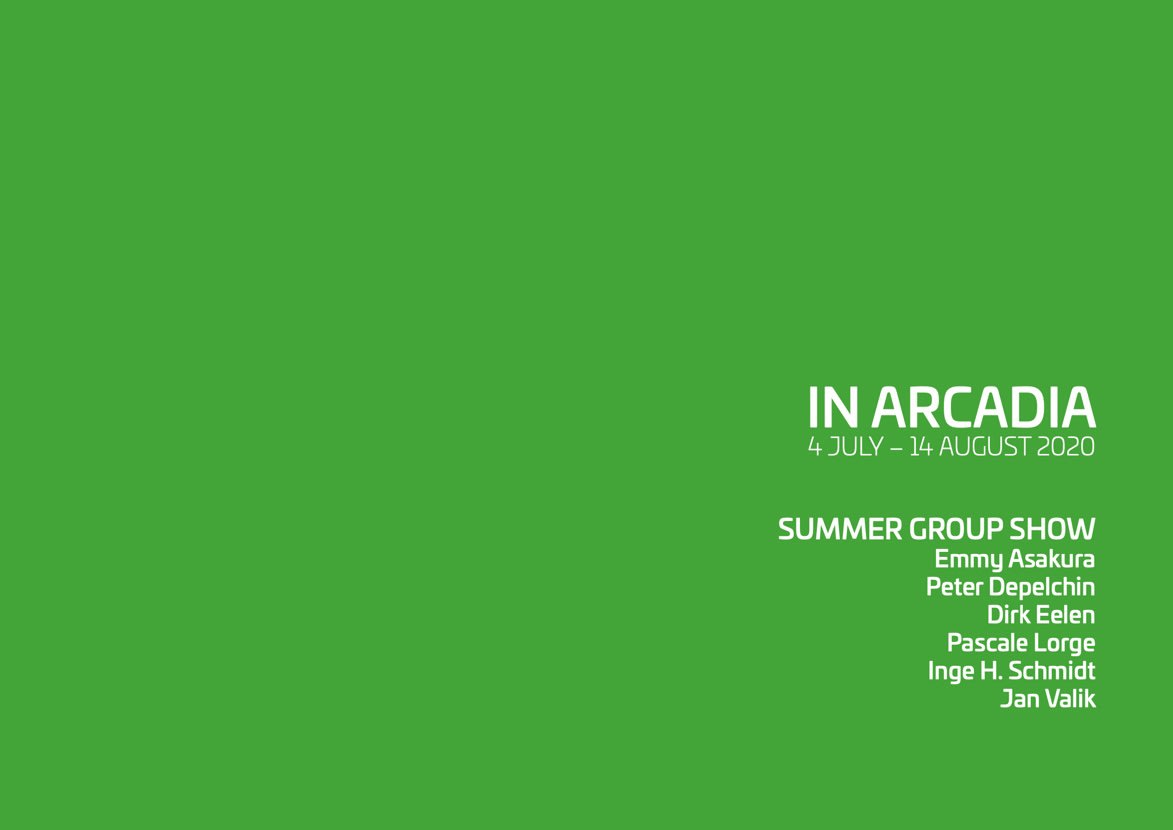 IN ARCADIA
4 JULY – 14 AUGUST 2020

SUMMER GROUP SHOW
Emmy Asakura
Peter Depelchin
Dirk Eelen
Pascale Lorge
Inge H. Schmidt
Jan Valik